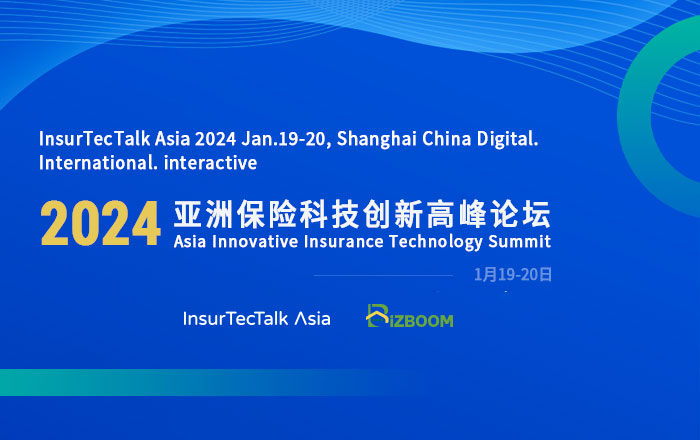 InsurTecTalk Asia 2024 Jan.19-20, Shanghai China Digital. International. interactive

2024 亚洲保险科技创新高峰论坛
Asia Innovative Insurance Technology Summit

1月19-20日

InsurTecTalk Asia

BIZBOOM